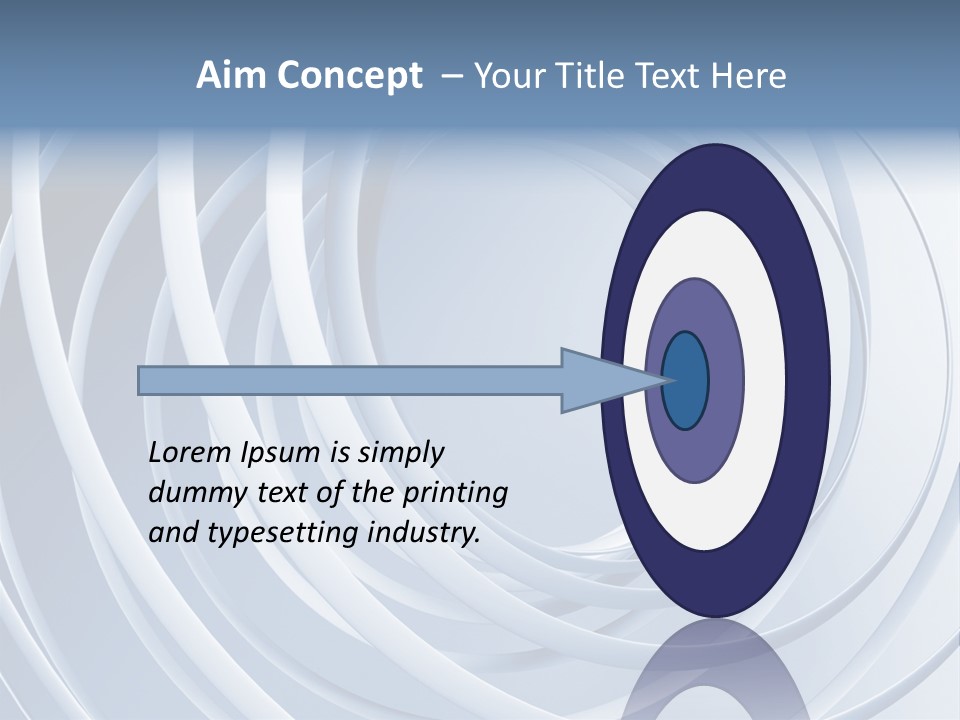 Aim Concept – Your Title Text Here

Lorem Ipsum is simply dummy text of the printing and typesetting industry.